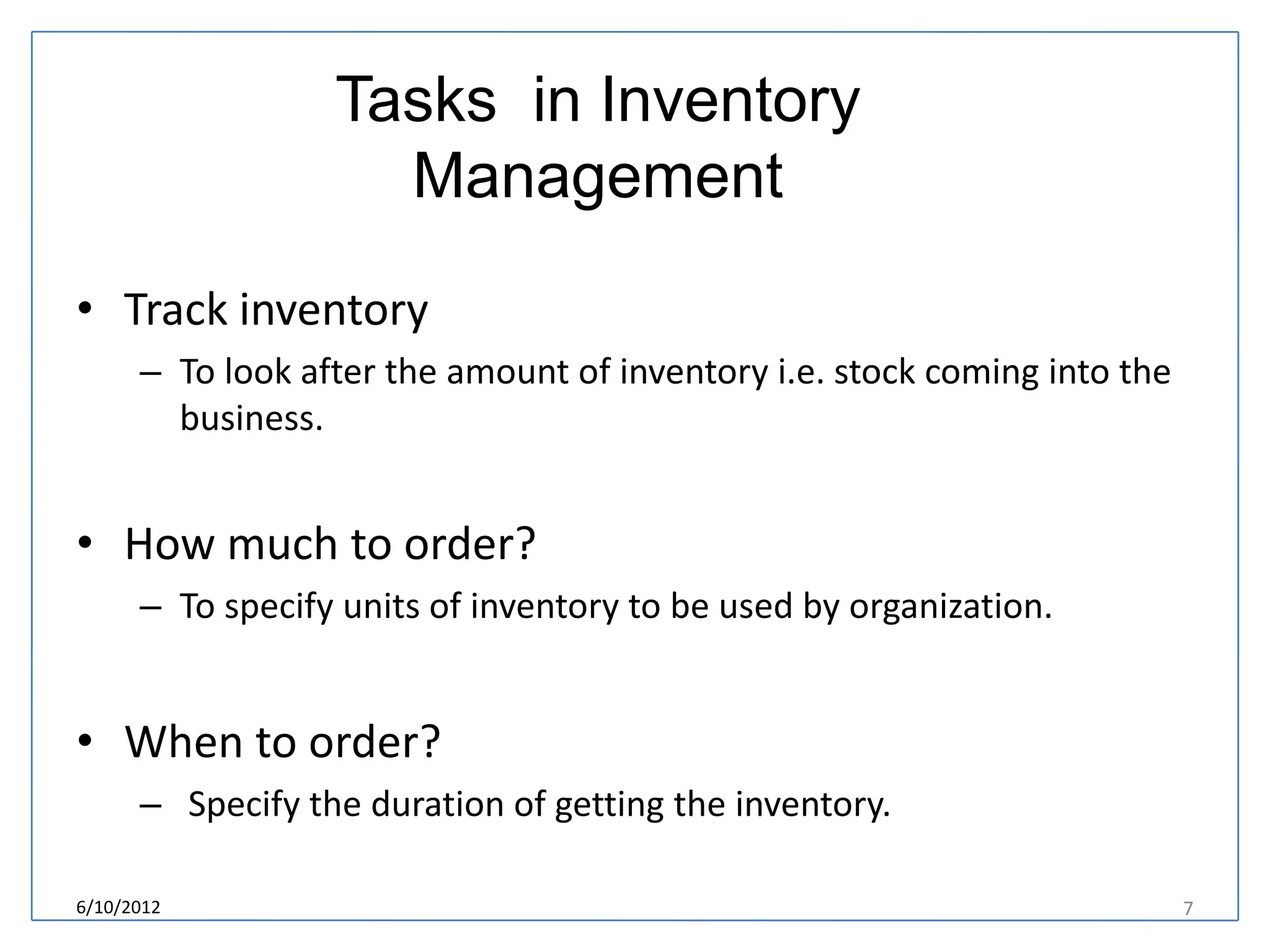 Tasks in Inventory Management

• Track inventory
– To look after the amount of inventory i.e. stock coming into the business.

• How much to order?
– To specify units of inventory to be used by organization.

• When to order?
– Specify the duration of getting the inventory.

6/10/2012

7